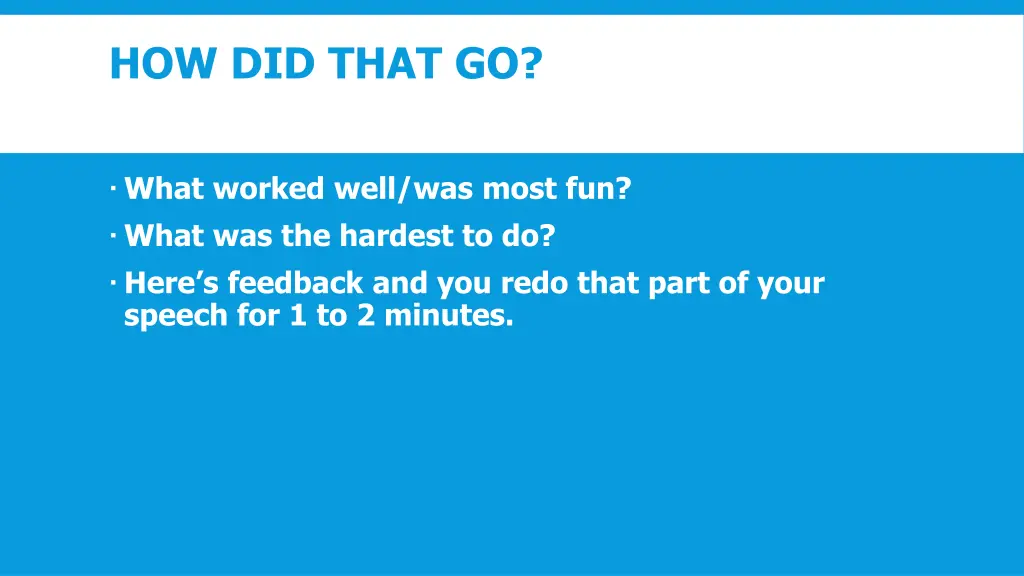 HOW DID THAT GO?

· What worked well/was most fun?
· What was the hardest to do?
· Here’s feedback and you redo that part of your speech for 1 to 2 minutes.